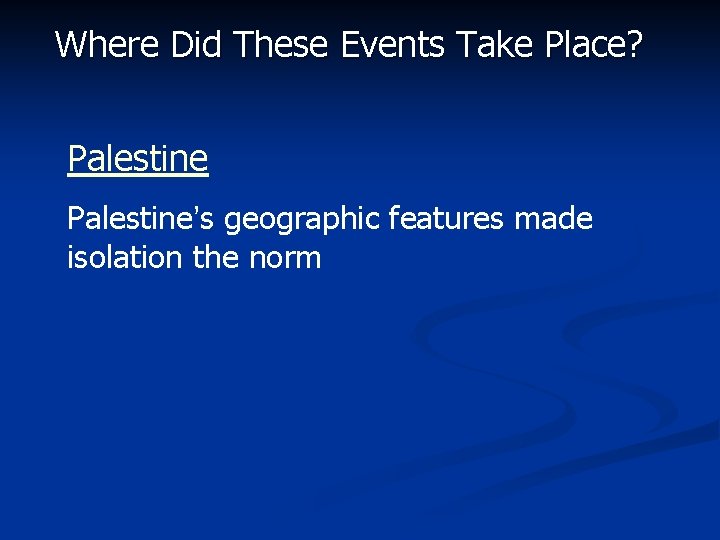 Where Did These Events Take Place?

Palestine

Palestine's geographic features made isolation the norm